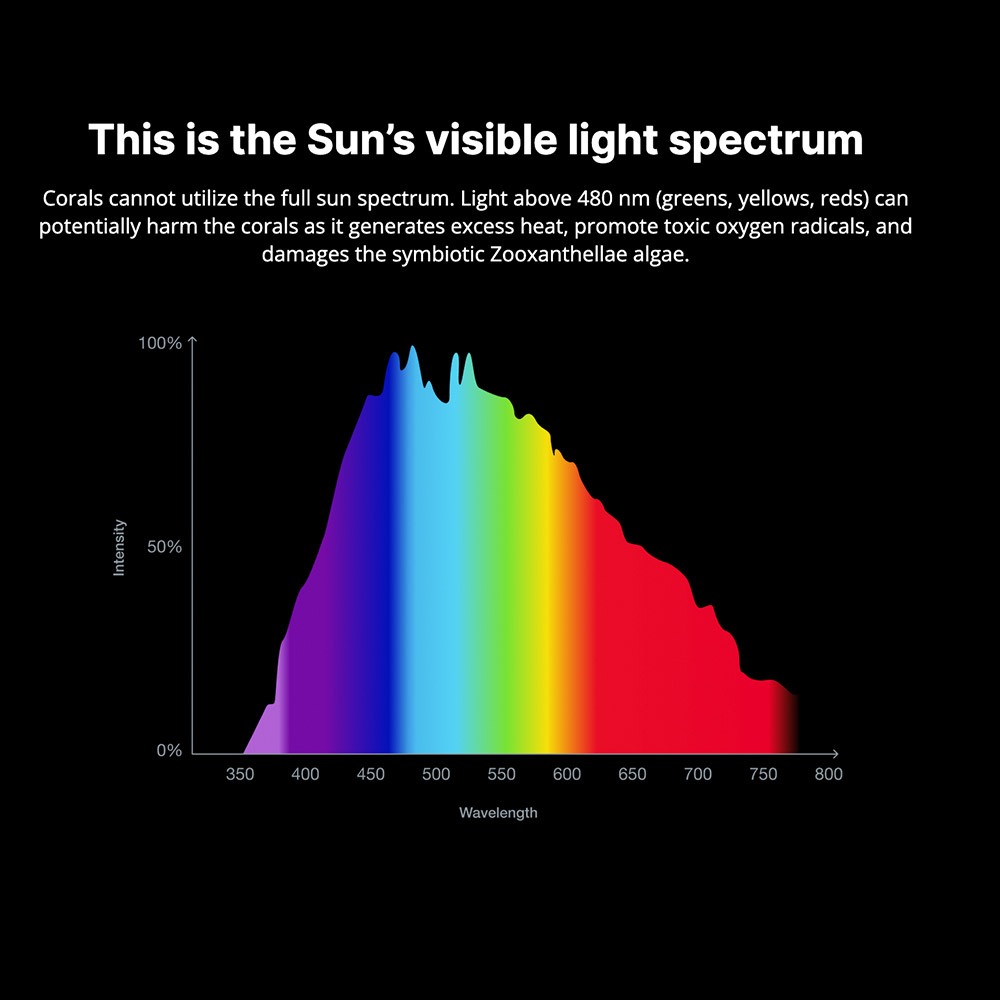 This is the Sun's visible light spectrum

Corals cannot utilize the full sun spectrum. Light above 480 nm (greens, yellows, reds) can potentially harm the corals as it generates excess heat, promote toxic oxygen radicals, and damages the symbiotic Zooxanthellae algae.

100%
50%
0%
Intensity
350 400 450 500 550 600 650 700 750 800
Wavelength